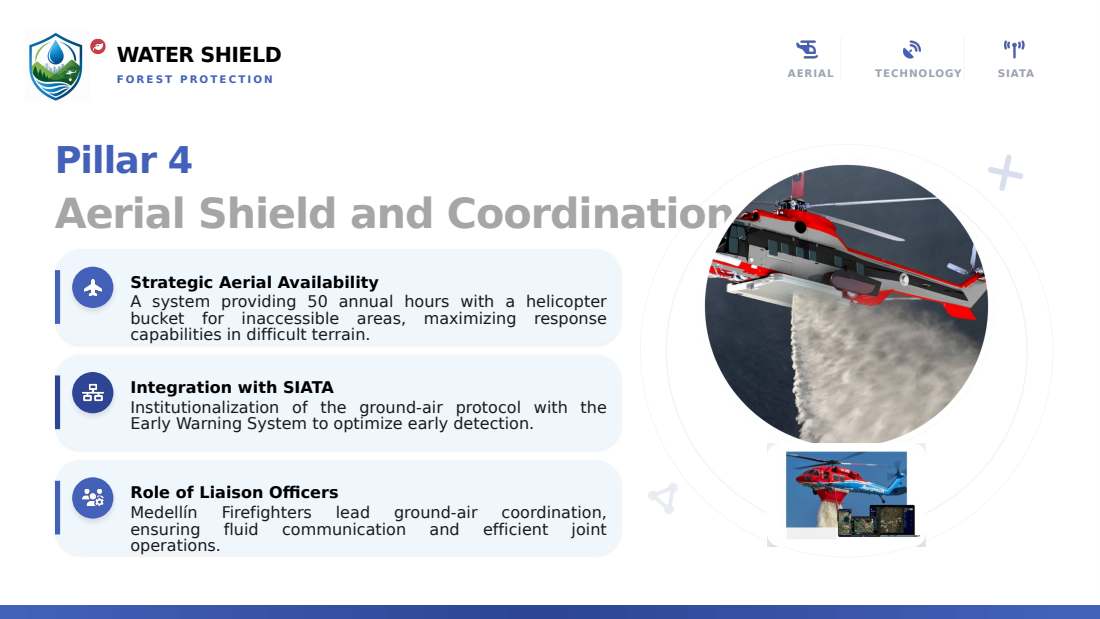 WATER SHIELD
FOREST PROTECTION

AERIAL TECHNOLOGY SIATA

Pillar 4
Aerial Shield and Coordination

Strategic Aerial Availability
A system providing 50 annual hours with a helicopter bucket for inaccessible areas, maximizing response capabilities in difficult terrain.

Integration with SIATA
Institutionalization of the ground-air protocol with the Early Warning System to optimize early detection.

Role of Liaison Officers
Medellín Firefighters lead ground-air coordination, ensuring fluid communication and efficient joint operations.